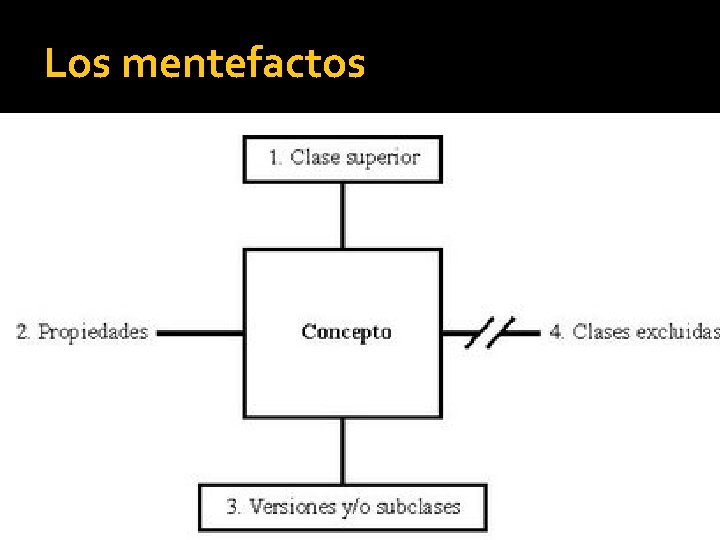 Los mentefactos

1. Clase superior

2. Propiedades

Concepto

4. Clases excluidas

3. Versiones y/o subclases